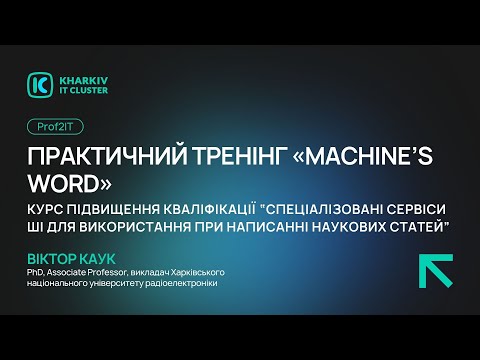 KHARKIV IT CLUSTER

Prof2IT

ПРАКТИЧНИЙ ТРЕНІНГ «MACHINE'S WORD»

КУРС ПІДВИЩЕННЯ КВАЛІФІКАЦІЇ "СПЕЦІАЛІЗОВАНІ СЕРВІСИ ШІ ДЛЯ ВИКОРИСТАННЯ ПРИ НАПИСАННІ НАУКОВИХ СТАТЕЙ"

ВІКТОР КАУК
PhD, Associate Professor, викладач Харківського національного університету радіоелектроніки